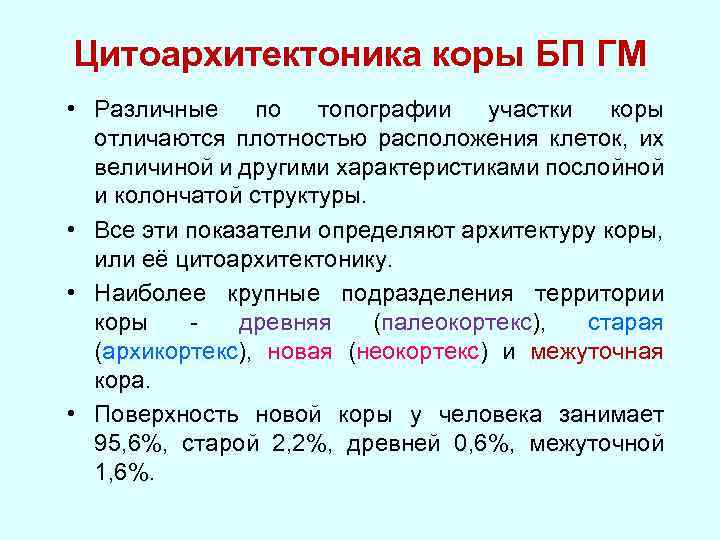 Цитоархитектоника коры БП ГМ

• Различные по топографии участки коры отличаются плотностью расположения клеток, их величиной и другими характеристиками послойной и колончатой структуры.

• Все эти показатели определяют архитектуру коры, или её цитоархитектонику.

• Наиболее крупные подразделения территории коры - древняя (палеокортекс), старая (архикортекс), новая (неокортекс) и межуточная кора.

• Поверхность новой коры у человека занимает 95,6%, старой 2,2%, древней 0,6%, межуточной 1,6%.